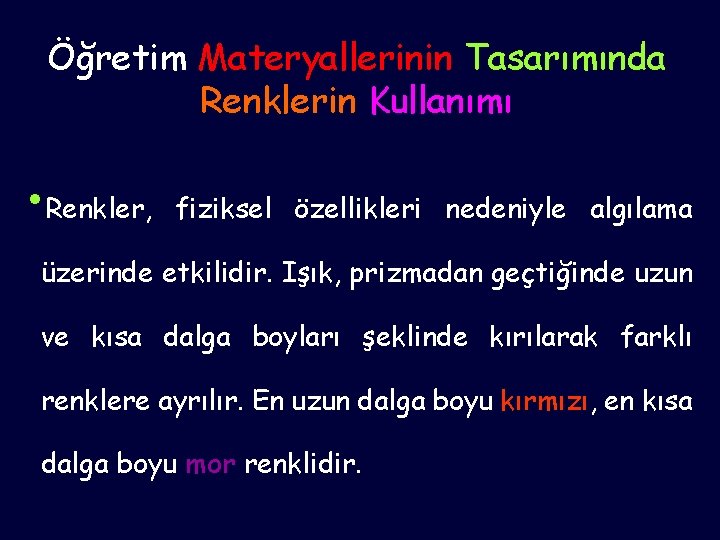 Öğretim Materyallerinin Tasarımında Renklerin Kullanımı

• Renkler, fiziksel özellikleri nedeniyle algılama üzerinde etkilidir. Işık, prizmadan geçtiğinde uzun ve kısa dalga boyları şeklinde kırılarak farklı renklere ayrılır. En uzun dalga boyu kırmızı, en kısa dalga boyu mor renklidir.